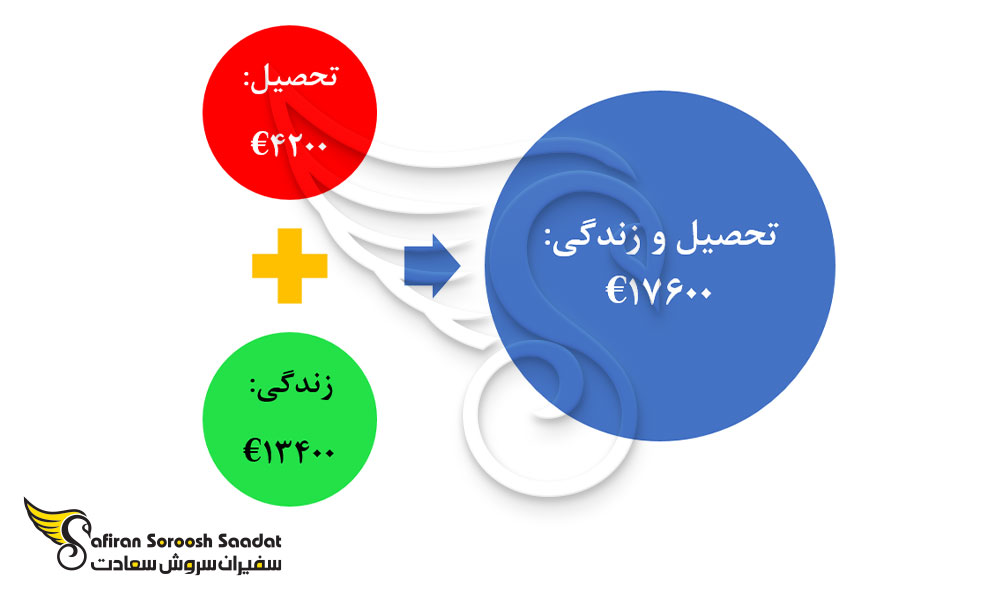 تحصیل:
€۴۲۰۰

زندگی:
€۱۳۴۰۰

تحصیل و زندگی:
€۱۷۶۰۰

Safiran Soroosh Saadat
سفیران سروش سعادت